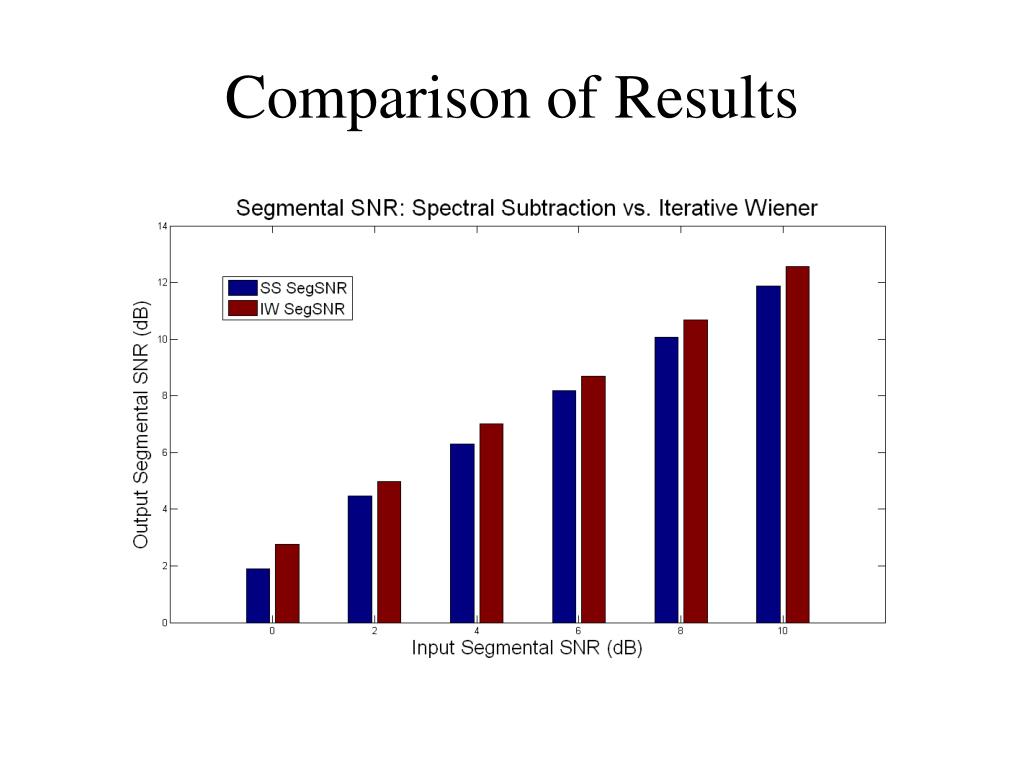 Comparison of Results

Segmental SNR: Spectral Subtraction vs. Iterative Wiener

SS SegSNR
IW SegSNR

Output Segmental SNR (dB)

14
12
10
8
6
4
2
0

0
2
4
6
8
10

Input Segmental SNR (dB)